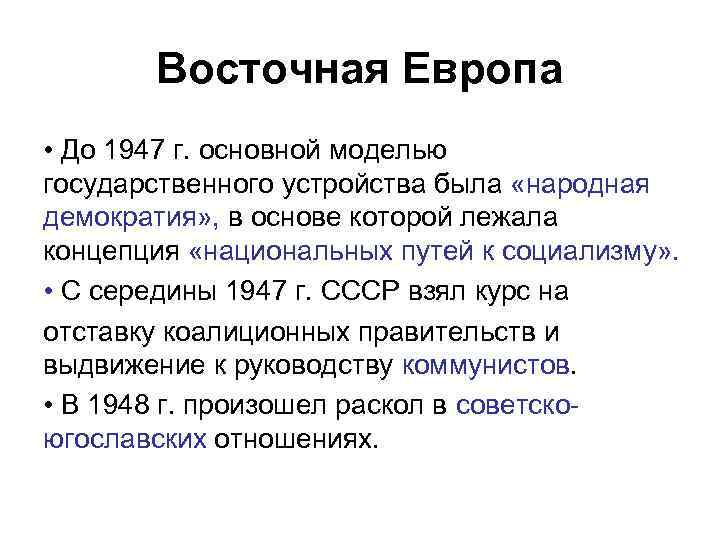 Восточная Европа

• До 1947 г. основной моделью государственного устройства была «народная демократия», в основе которой лежала концепция «национальных путей к социализму».

• С середины 1947 г. СССР взял курс на отставку коалиционных правительств и выдвижение к руководству коммунистов.

• В 1948 г. произошел раскол в советско-югославских отношениях.